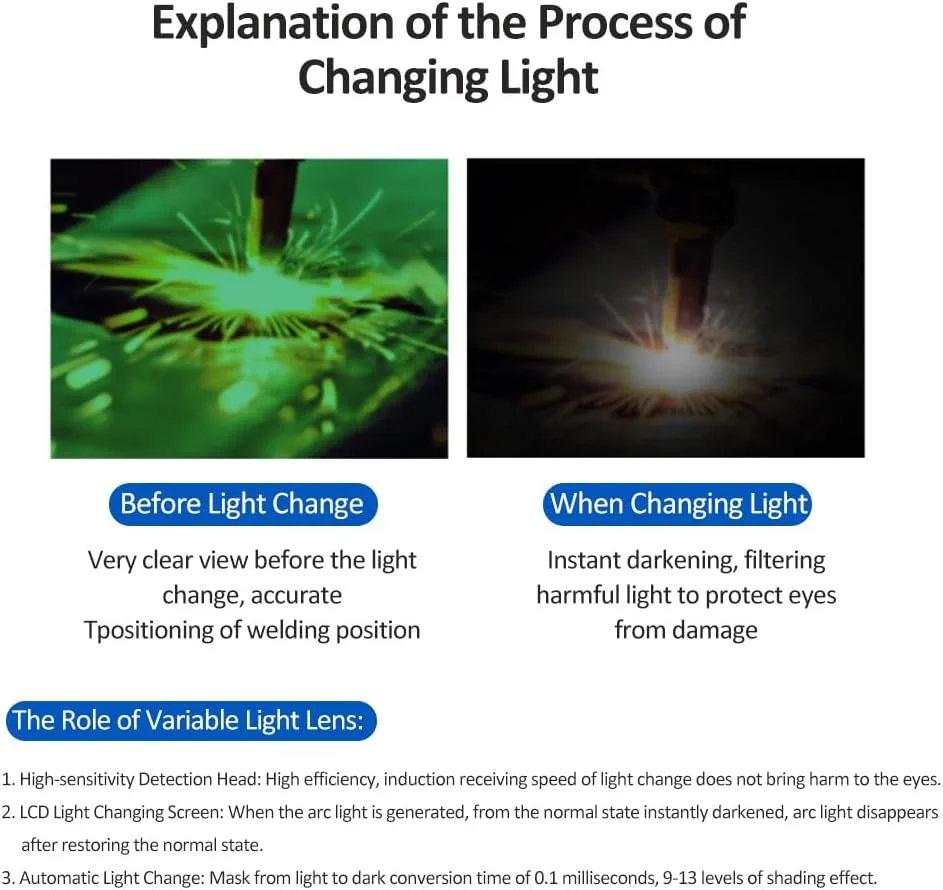 Explanation of the Process of Changing Light

Before Light Change

Very clear view before the light change, accurate Tpositioning of welding position

When Changing Light

Instant darkening, filtering harmful light to protect eyes from damage

The Role of Variable Light Lens:

1. High-sensitivity Detection Head: High efficiency, induction receiving speed of light change does not bring harm to the eyes.
2. LCD Light Changing Screen: When the arc light is generated, from the normal state instantly darkened, arc light disappears after restoring the normal state.
3. Automatic Light Change: Mask from light to dark conversion time of 0.1 milliseconds, 9-13 levels of shading effect.